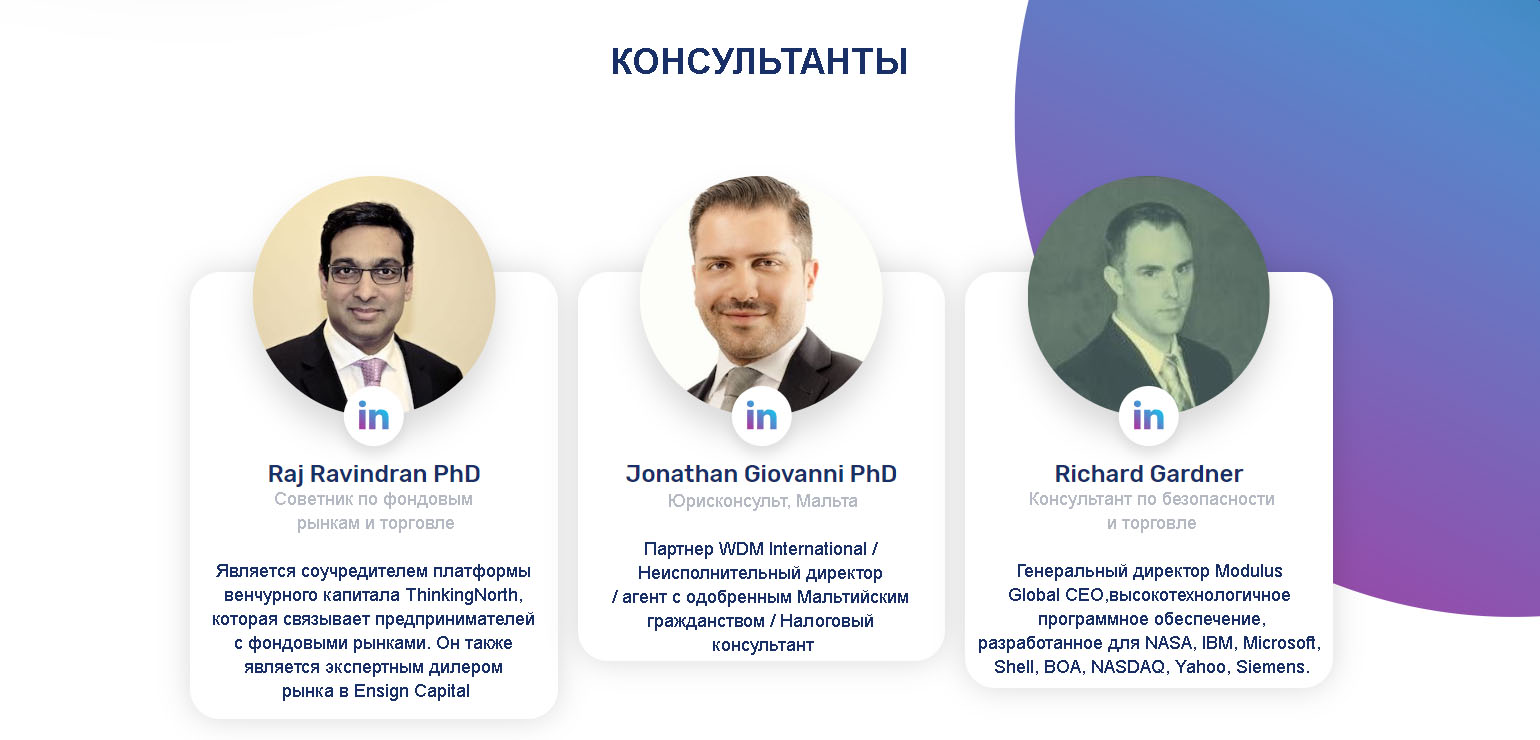 КОНСУЛЬТАНТЫ

in

Raj Ravindran PhD
Советник по фондовым рынкам и торговле

Является соучредителем платформы венчурного капитала ThinkingNorth, которая связывает предпринимателей с фондовыми рынками. Он также является экспертным дилером рынка в Ensign Capital

in

Jonathan Giovanni PhD
Юрисконсульт, Мальта

Партнер WDM International / Неисполнительный директор / агент с одобренным Мальтийским гражданством / Налоговый консультант

in

Richard Gardner
Консультант по безопасности и торговле

Генеральный директор Modulus Global CEO,высокотехнологичное программное обеспечение, разработанное для NASA, IBM, Microsoft, Shell, BOA, NASDAQ, Yahoo, Siemens.